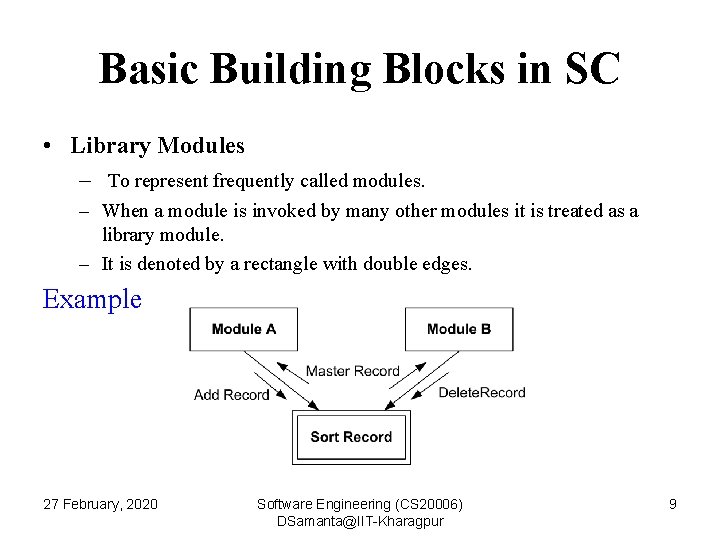 Basic Building Blocks in SC

• Library Modules

– To represent frequently called modules.

– When a module is invoked by many other modules it is treated as a library module.

– It is denoted by a rectangle with double edges.

Example

Module A

Module B

Master Record

Add Record

DeleteRecord

Sort Record

27 February, 2020

Software Engineering (CS20006)
DSamanta@IIT-Kharagpur

9